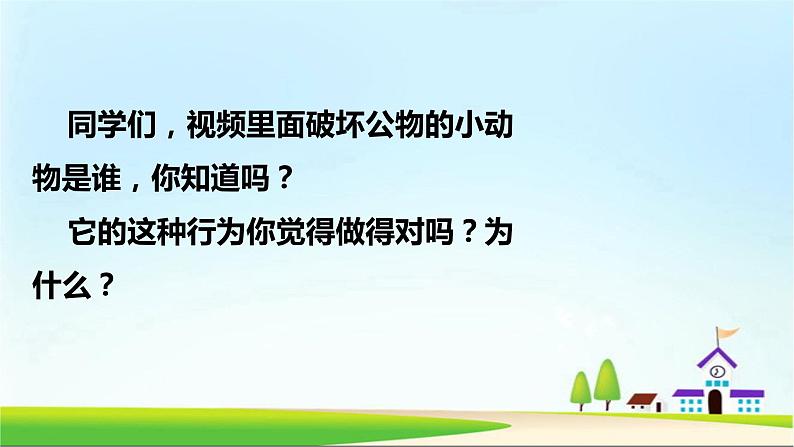 同学们，视频里面破坏公物的小动物是谁，你知道吗？

它的这种行为你觉得做得对吗？为什么？